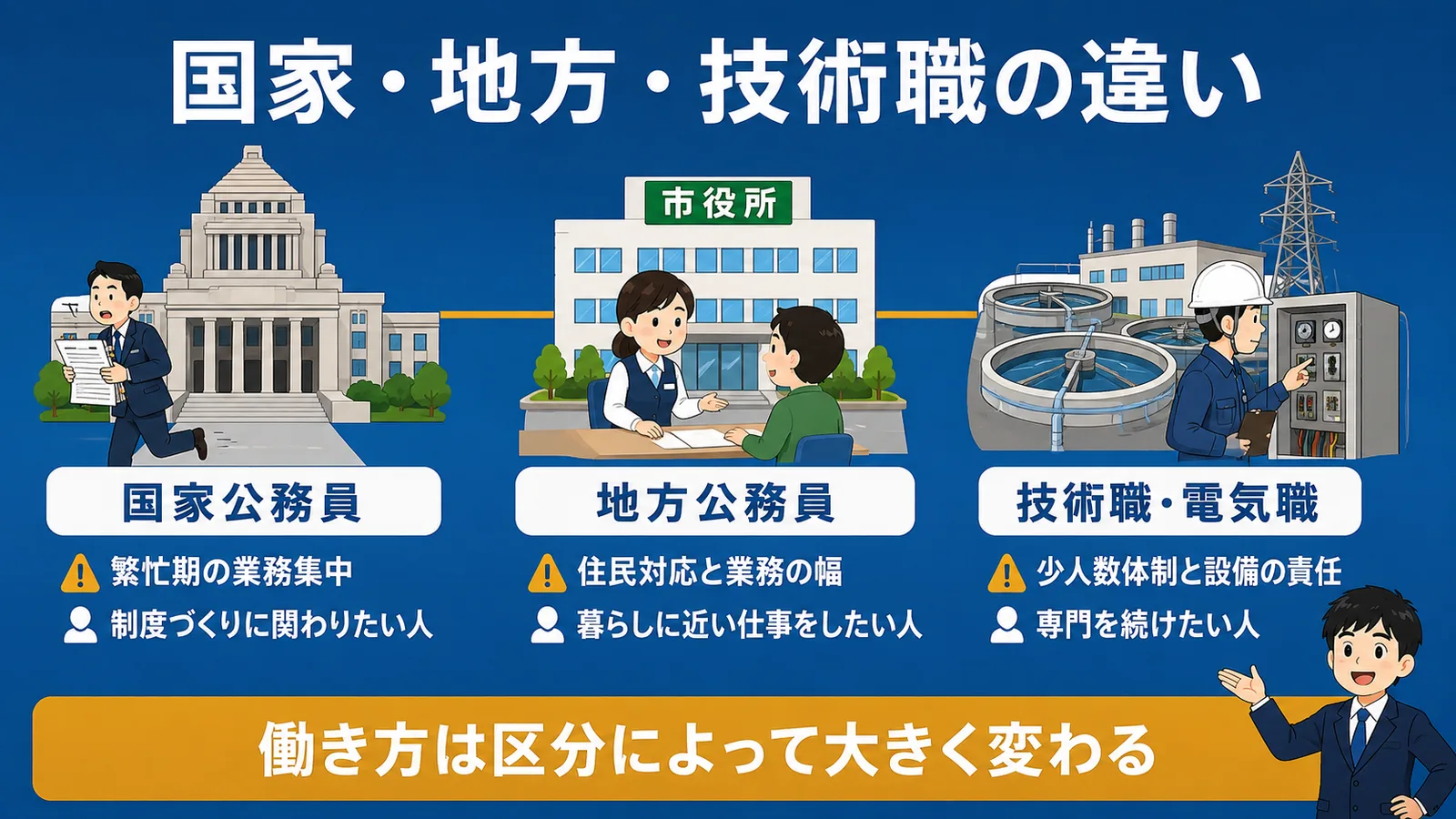 国家・地方・技術職の違い

市役所

国家公務員
繁忙期の業務集中
制度づくりに関わりたい人

地方公務員
住民対応と業務の幅
暮らしに近い仕事をしたい人

技術職・電気職
少人数体制と設備の責任
専門を続けたい人

働き方は区分によって大きく変わる